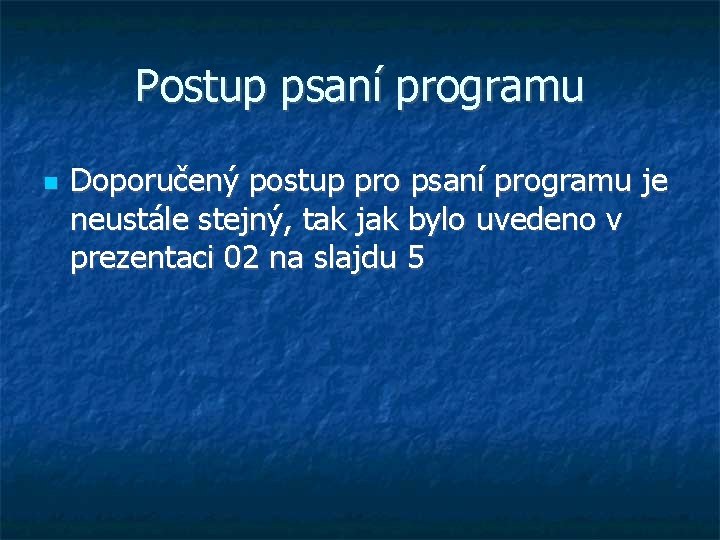 Postup psaní programu

Doporučený postup pro psaní programu je neustále stejný, tak jak bylo uvedeno v prezentaci 02 na slajdu 5